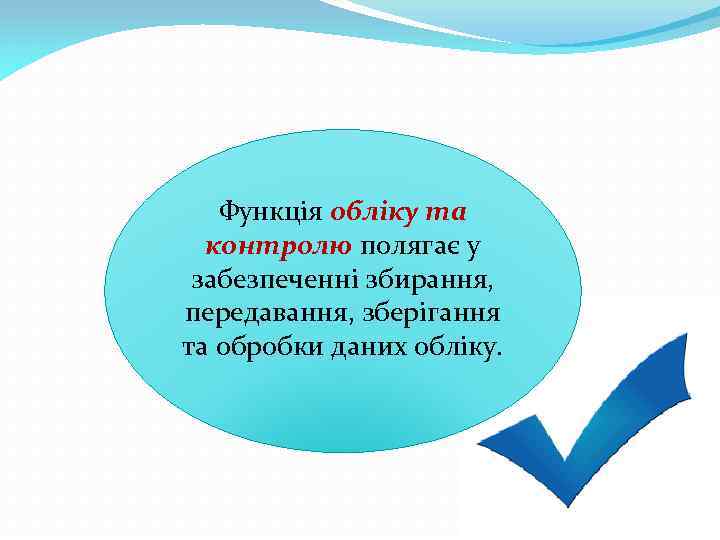 Функція обліку та контролю полягає у забезпеченні збирання, передавання, зберігання та обробки даних обліку.